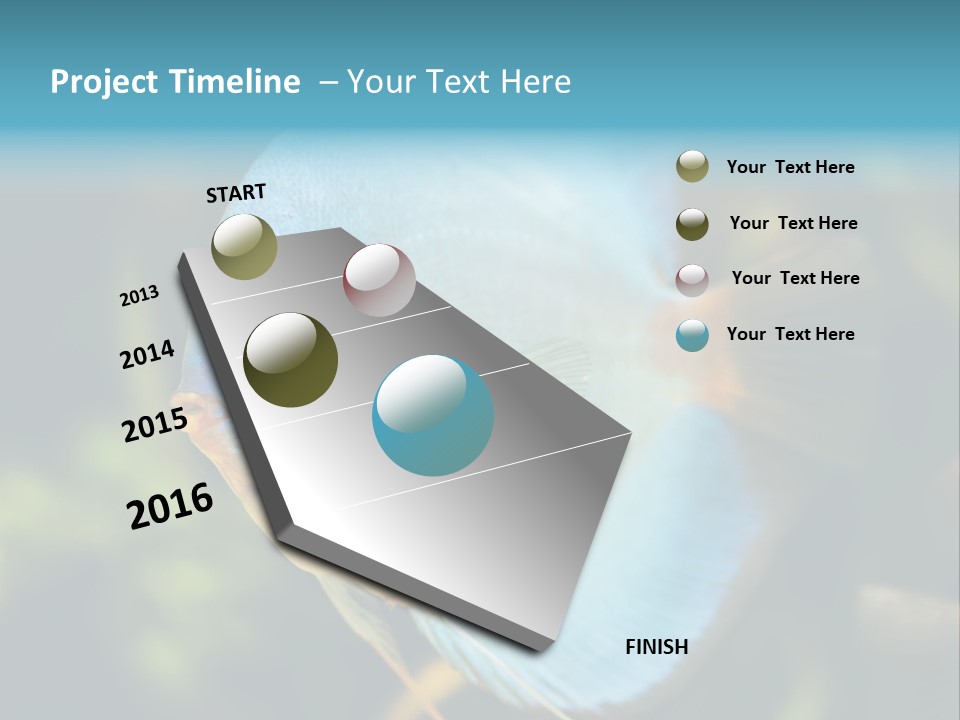 Project Timeline – Your Text Here

START

2013

2014

2015

2016

FINISH

Your Text Here

Your Text Here

Your Text Here

Your Text Here